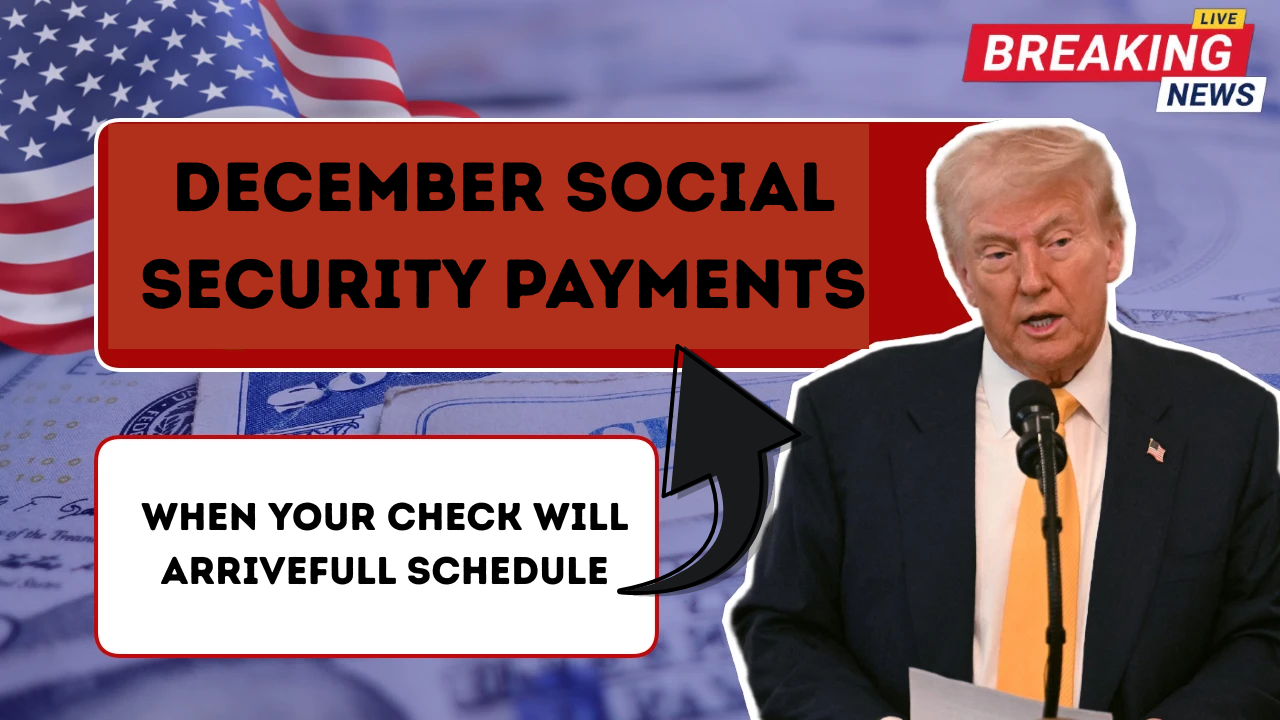 LIVE
BREAKING
NEWS

DECEMBER SOCIAL SECURITY PAYMENTS

WHEN YOUR CHECK WILL ARRIVEFULL SCHEDULE